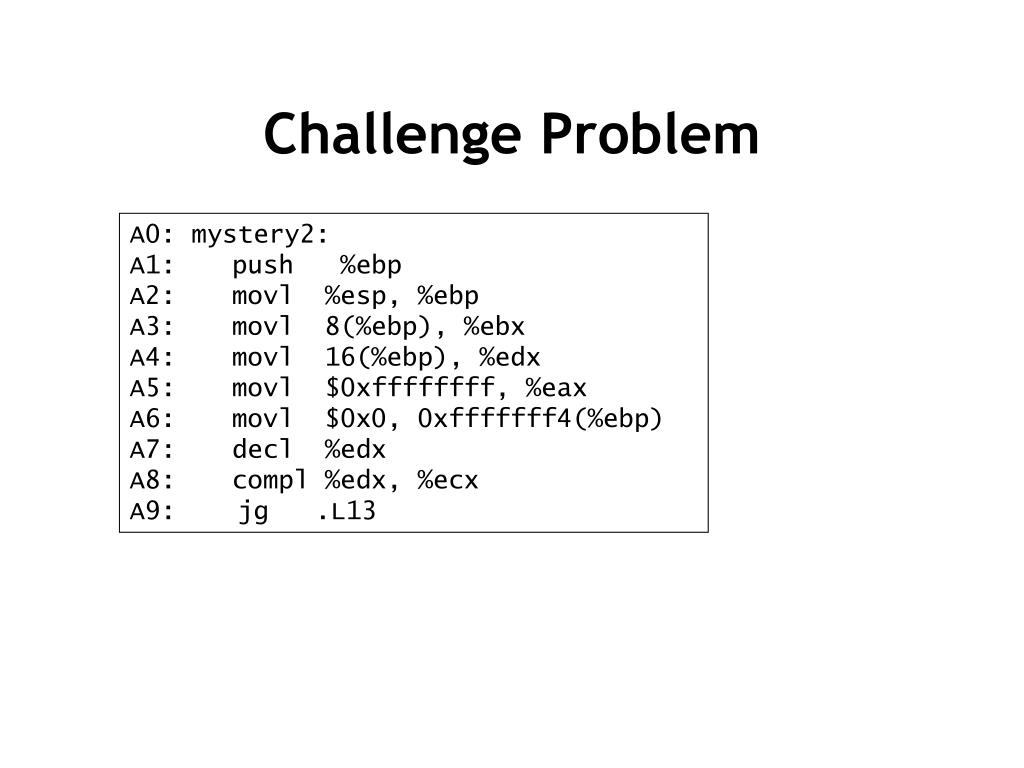 Challenge Problem

A0: mystery2:
A1:    push   %ebp
A2:    movl  %esp, %ebp
A3:    movl  8(%ebp), %ebx
A4:    movl  16(%ebp), %edx
A5:    movl  $0xffffffff, %eax
A6:    movl  $0x0, 0xfffffff4(%ebp)
A7:    decl  %edx
A8:    compl %edx, %ecx
A9:    jg   .L13